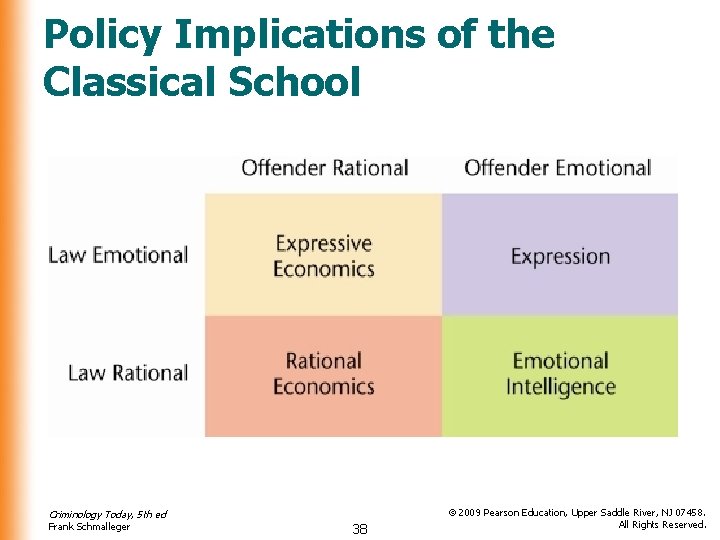 Policy Implications of the Classical School

| | Offender Rational | Offender Emotional |
|---|---|---|
| Law Emotional | Expressive Economics | Expression |
| Law Rational | Rational Economics | Emotional Intelligence |

Criminology Today, 5th ed
Frank Schmalleger

38

© 2009 Pearson Education, Upper Saddle River, NJ 07458. All Rights Reserved.